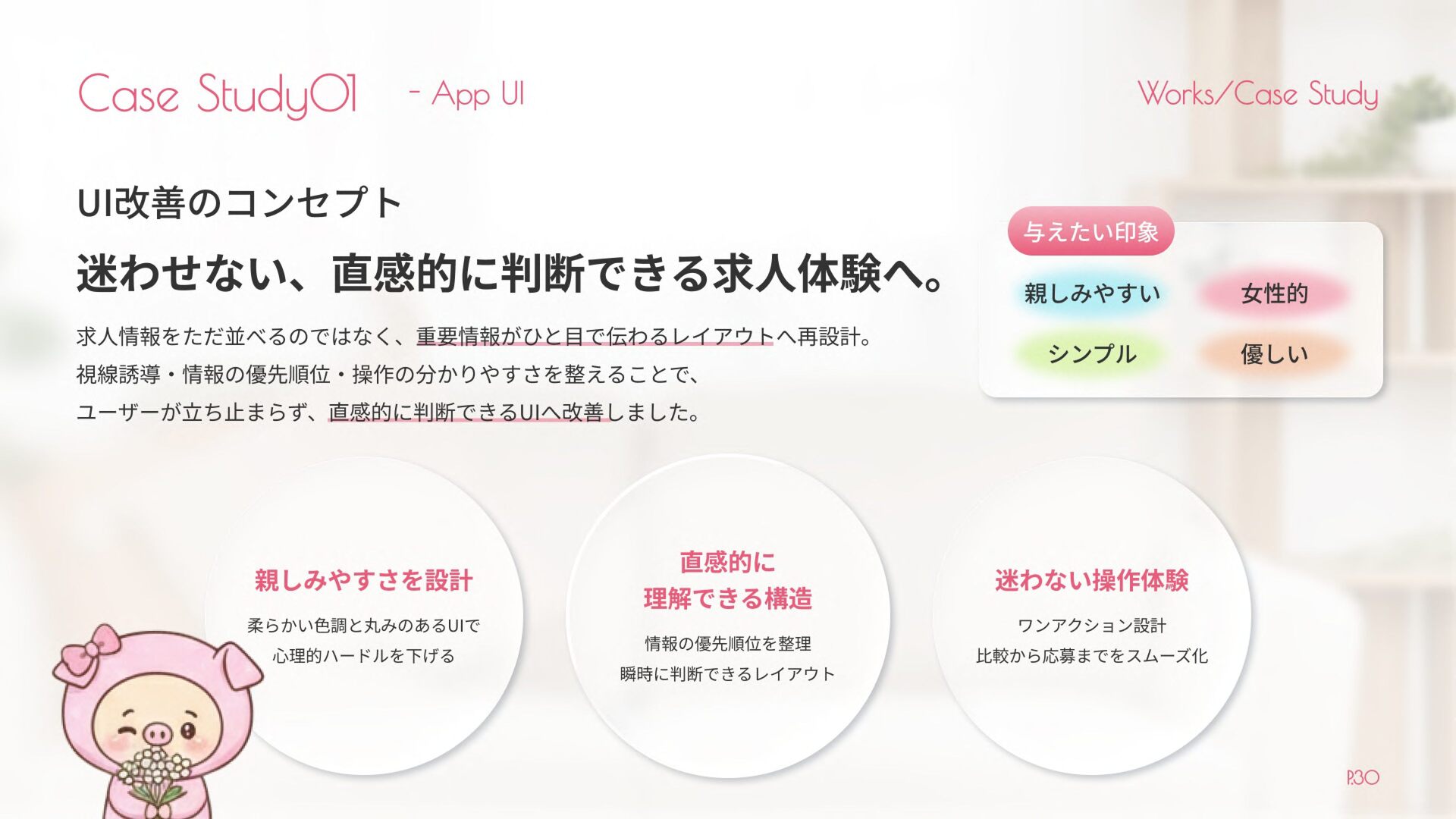 Case Study01 - App UI

Works/Case Study

UI改善のコンセプト

迷わせない、直感的に判断できる求人体験へ。

求人情報をただ並べるのではなく、重要情報がひと目で伝わるレイアウトへ再設計。
視線誘導・情報の優先順位・操作の分かりやすさを整えることで、
ユーザーが立ち止まらず、直感的に判断できるUIへ改善しました。

与えたい印象

親しみやすい

女性的

シンプル

優しい

親しみやすさを設計

柔らかい色調と丸みのあるUIで
心理的ハードルを下げる

直感的に
理解できる構造

情報の優先順位を整理
瞬時に判断できるレイアウト

迷わない操作体験

ワンアクション設計
比較から応募までをスムーズ化

P.30